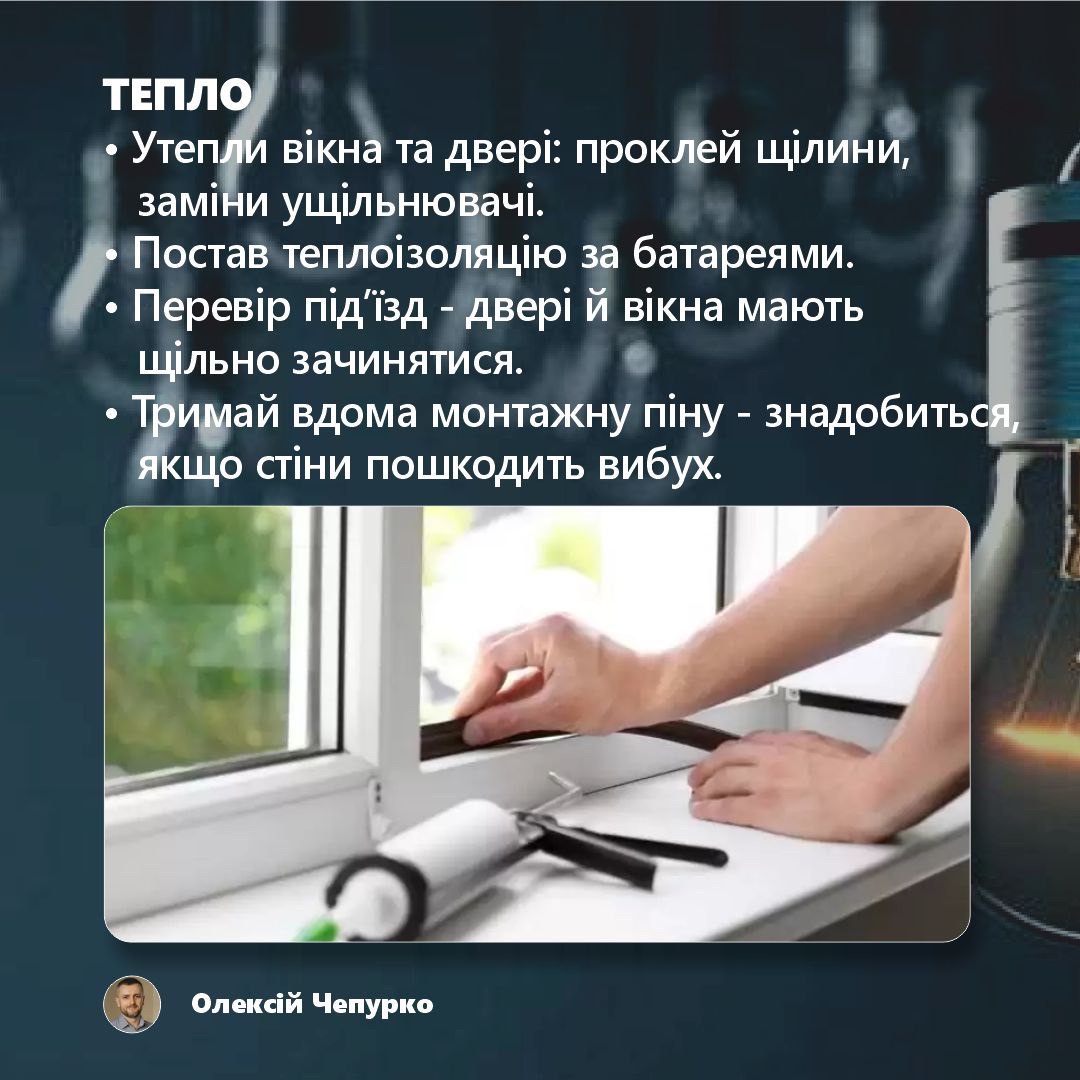 ТЕПЛО

• Утепли вікна та двері: проклей щілини, заміни ущільнювачі.
• Постав теплоізоляцію за батареями.
• Перевір під'їзд - двері й вікна мають щільно зачинятися.
• Тримай вдома монтажну піну - знадобиться, якщо стіни пошкодить вибух.

Олексій Чепурко